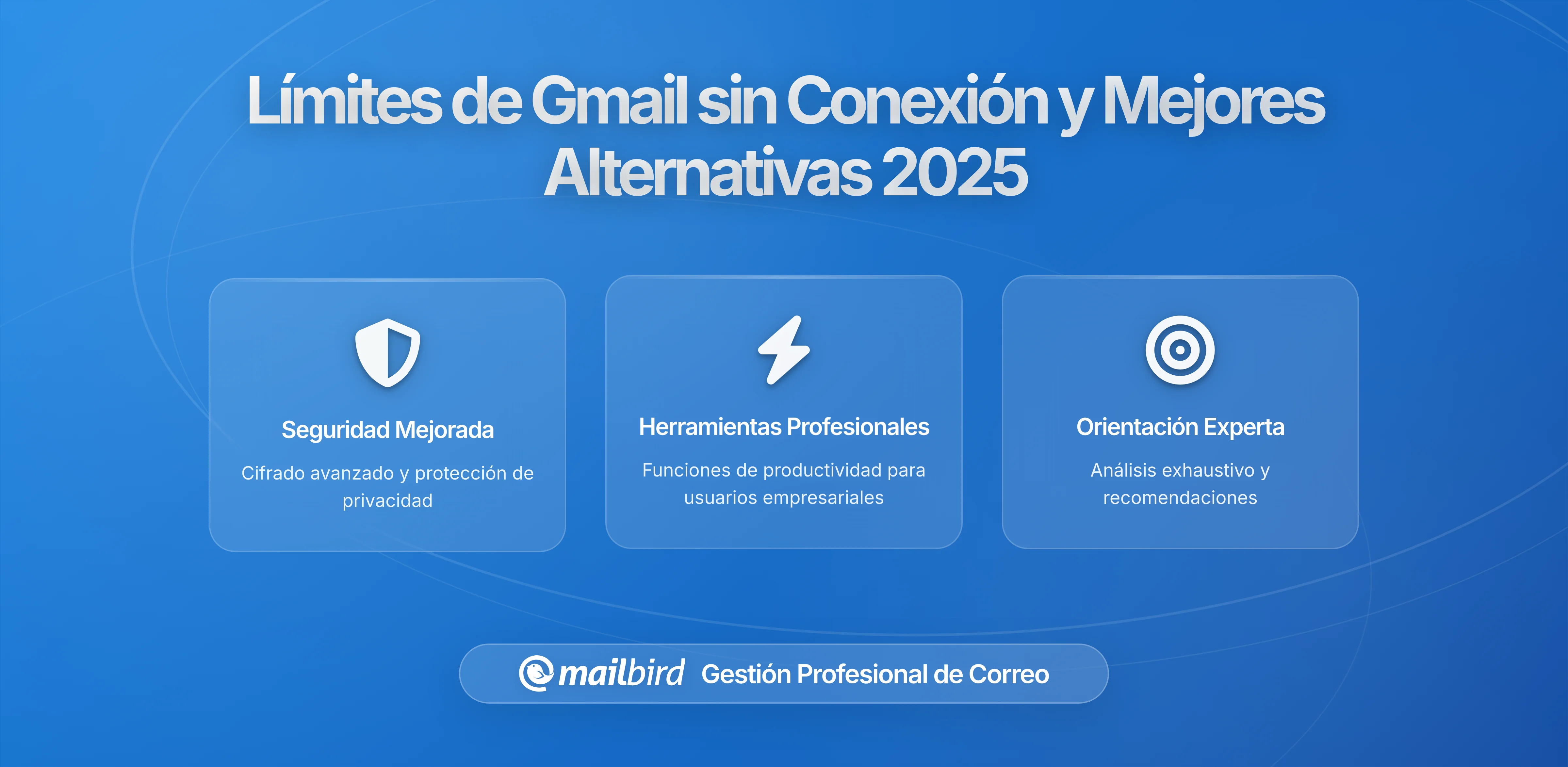 Límites de Gmail sin Conexión y Mejores Alternativas 2025

Seguridad Mejorada

Cifrado avanzado y protección de privacidad

Herramientas Profesionales

Funciones de productividad para usuarios empresariales

Orientación Experta

Análisis exhaustivo y recomendaciones

mailbird Gestión Profesional de Correo